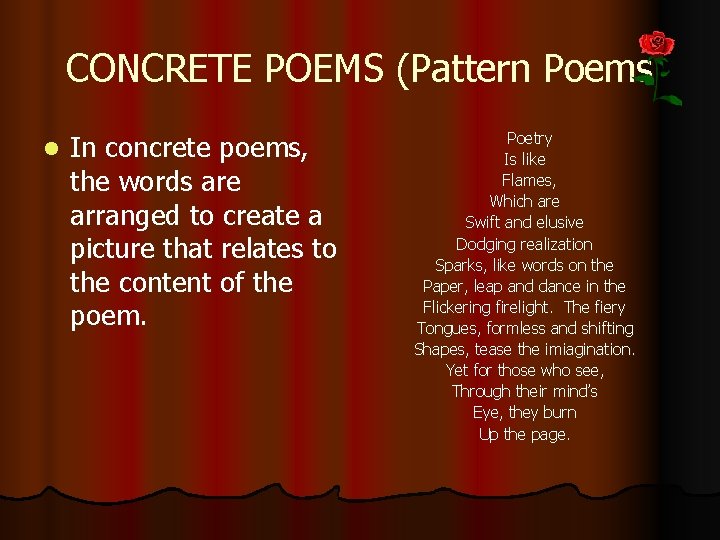 CONCRETE POEMS (Pattern Poems

- In concrete poems, the words are arranged to create a picture that relates to the content of the poem.

Poetry
Is like
Flames,
Which are
Swift and elusive
Dodging realization
Sparks, like words on the
Paper, leap and dance in the
Flickering firelight. The fiery
Tongues, formless and shifting
Shapes, tease the imiagination.
Yet for those who see,
Through their mind's
Eye, they burn
Up the page.